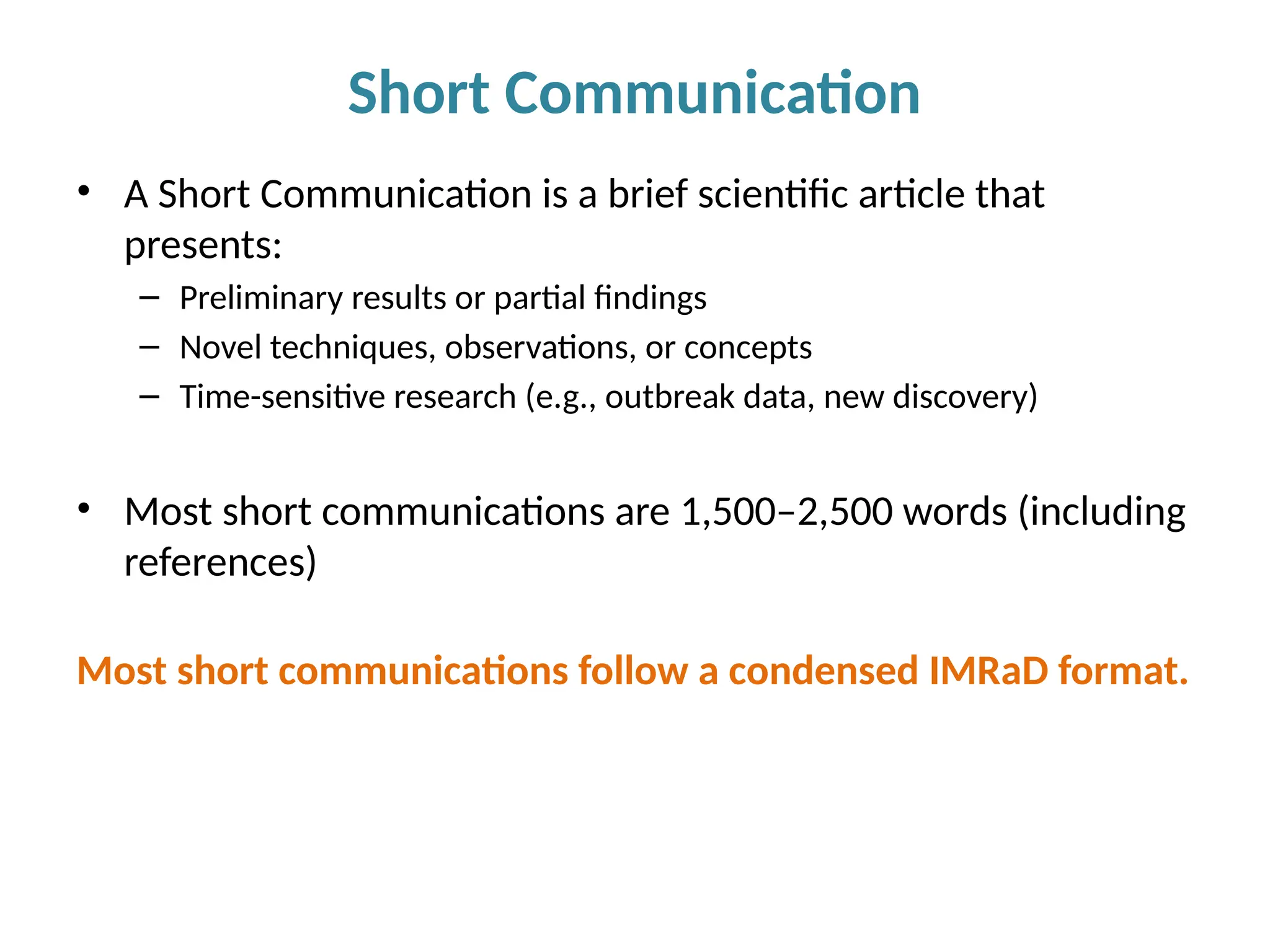 Short Communication

• A Short Communication is a brief scientific article that presents:
  – Preliminary results or partial findings
  – Novel techniques, observations, or concepts
  – Time-sensitive research (e.g., outbreak data, new discovery)

• Most short communications are 1,500–2,500 words (including references)

Most short communications follow a condensed IMRaD format.